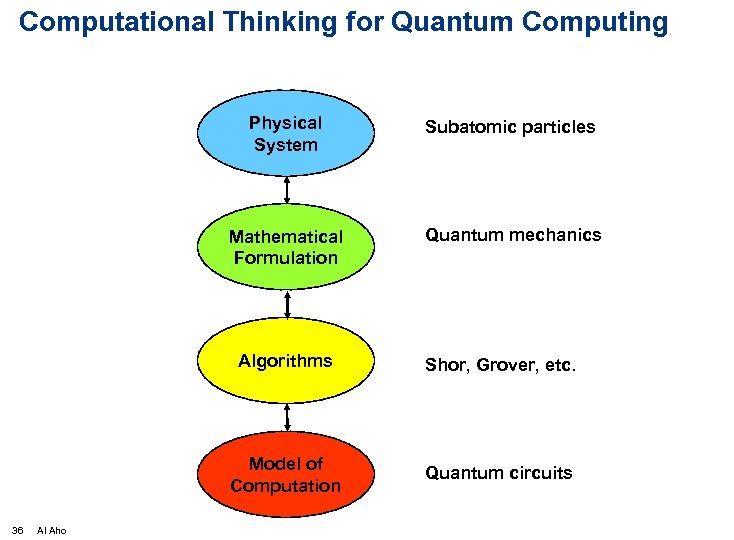 Computational Thinking for Quantum Computing

Physical System

Subatomic particles

Mathematical Formulation

Quantum mechanics

Algorithms

Shor, Grover, etc.

Model of Computation

Quantum circuits

36 Al Aho